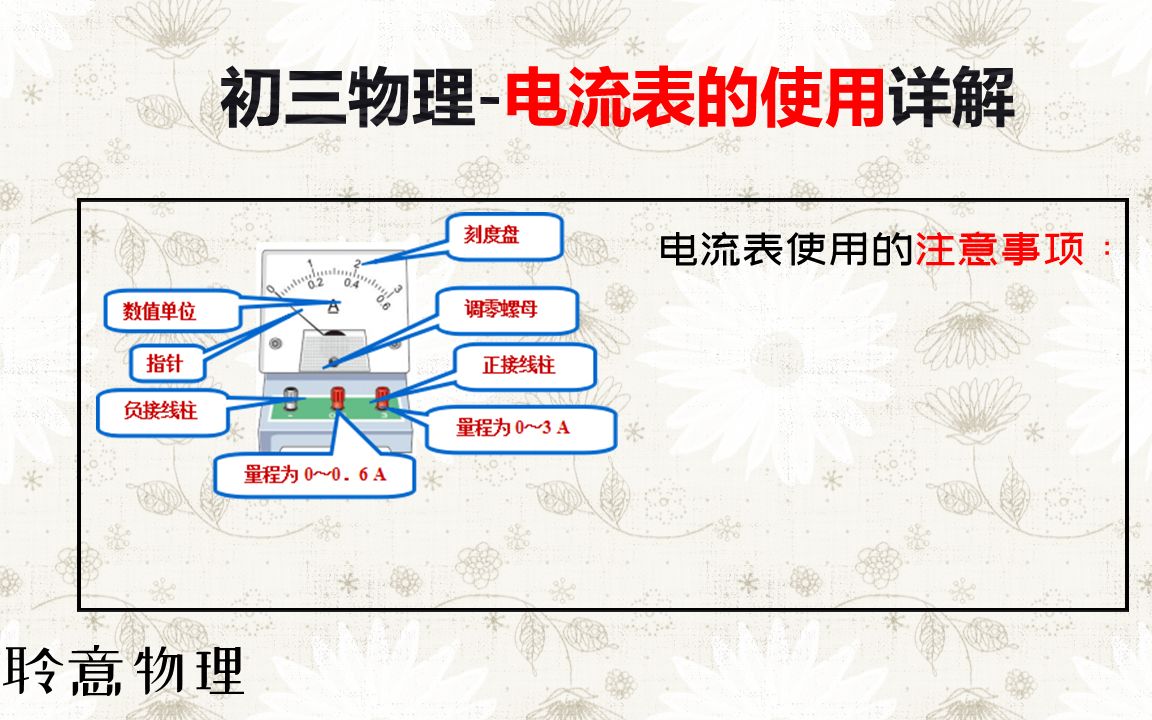 初三物理-电流表的使用详解

刻度盘

0 1 2 3
0 0.2 0.4 0.6
A

数值单位

调零螺母

指针

正接线柱

负接线柱

量程为 0～3 A

量程为 0～0．6 A

电流表使用的注意事项：

聆意物理